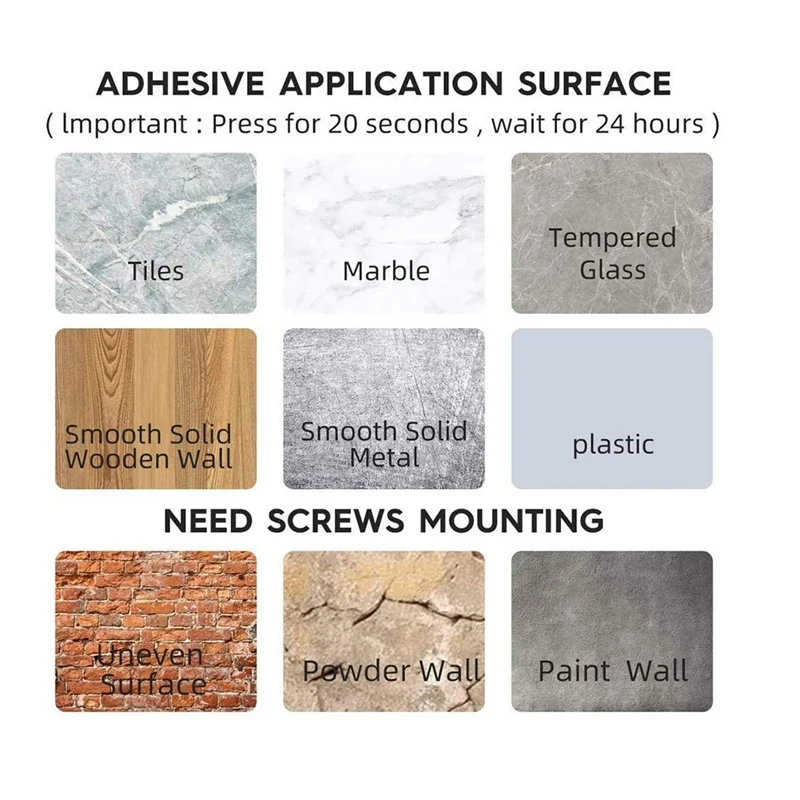 ADHESIVE APPLICATION SURFACE
( lmportant : Press for 20 seconds , wait for 24 hours )

Tiles

Marble

Tempered Glass

Smooth Solid Wooden Wall

Smooth Solid Metal

plastic

NEED SCREWS MOUNTING

Uneven Surface

Powder Wall

Paint Wall